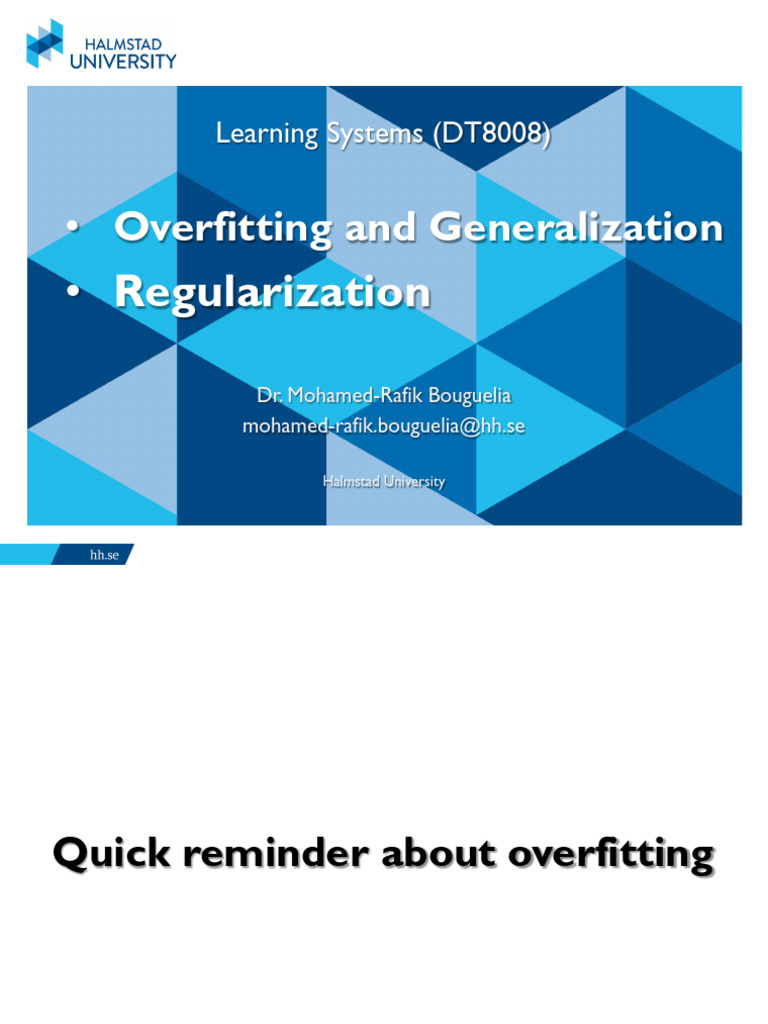 HALMSTAD
UNIVERSITY

Learning Systems (DT8008)

• Overfitting and Generalization
• Regularization

Dr. Mohamed-Rafik Bouguelia
mohamed-rafik.bouguelia@hh.se

Halmstad University

hh.se

Quick reminder about overfitting